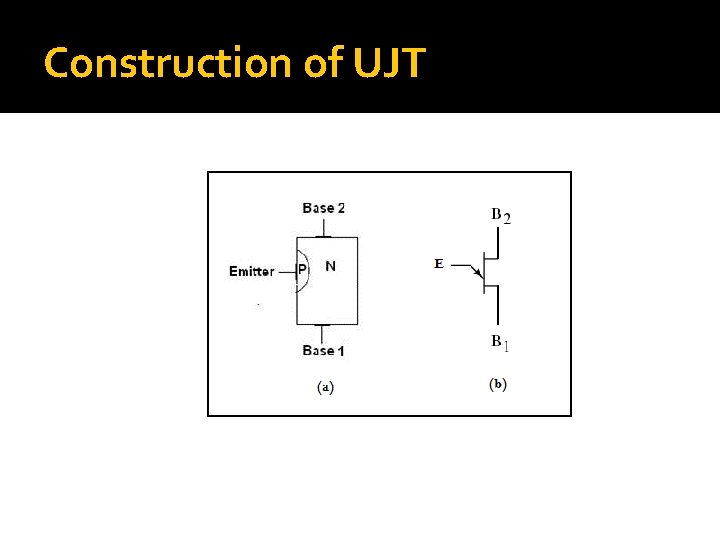 Construction of UJT

Base 2
Emitter
P
N
Base 1
(a)

$B_2$
E
$B_1$
(b)